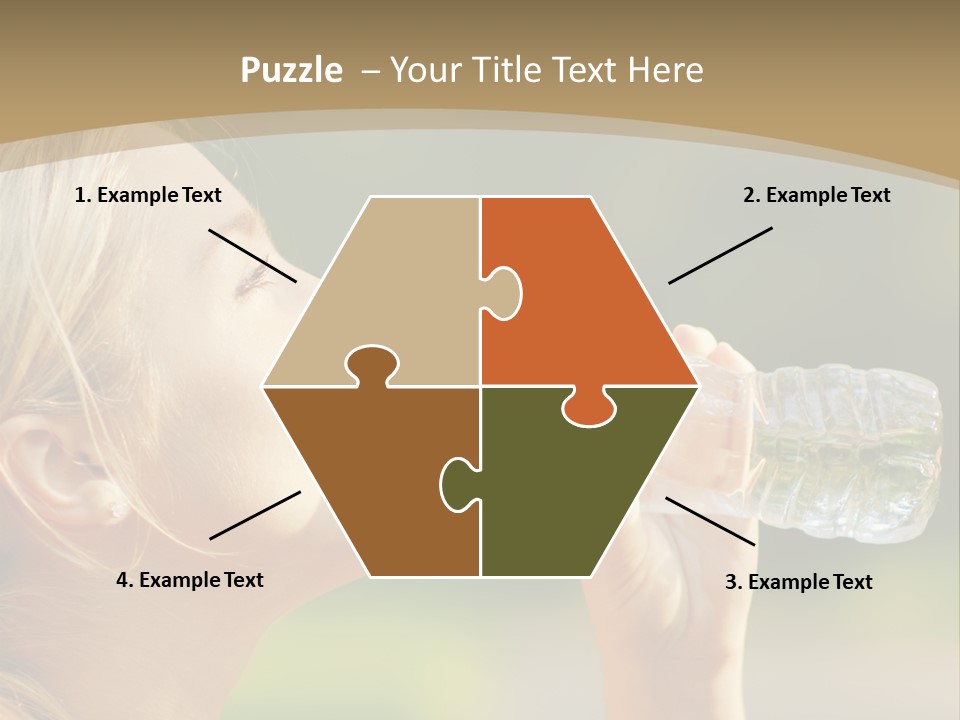 Puzzle – Your Title Text Here

1. Example Text

2. Example Text

4. Example Text

3. Example Text